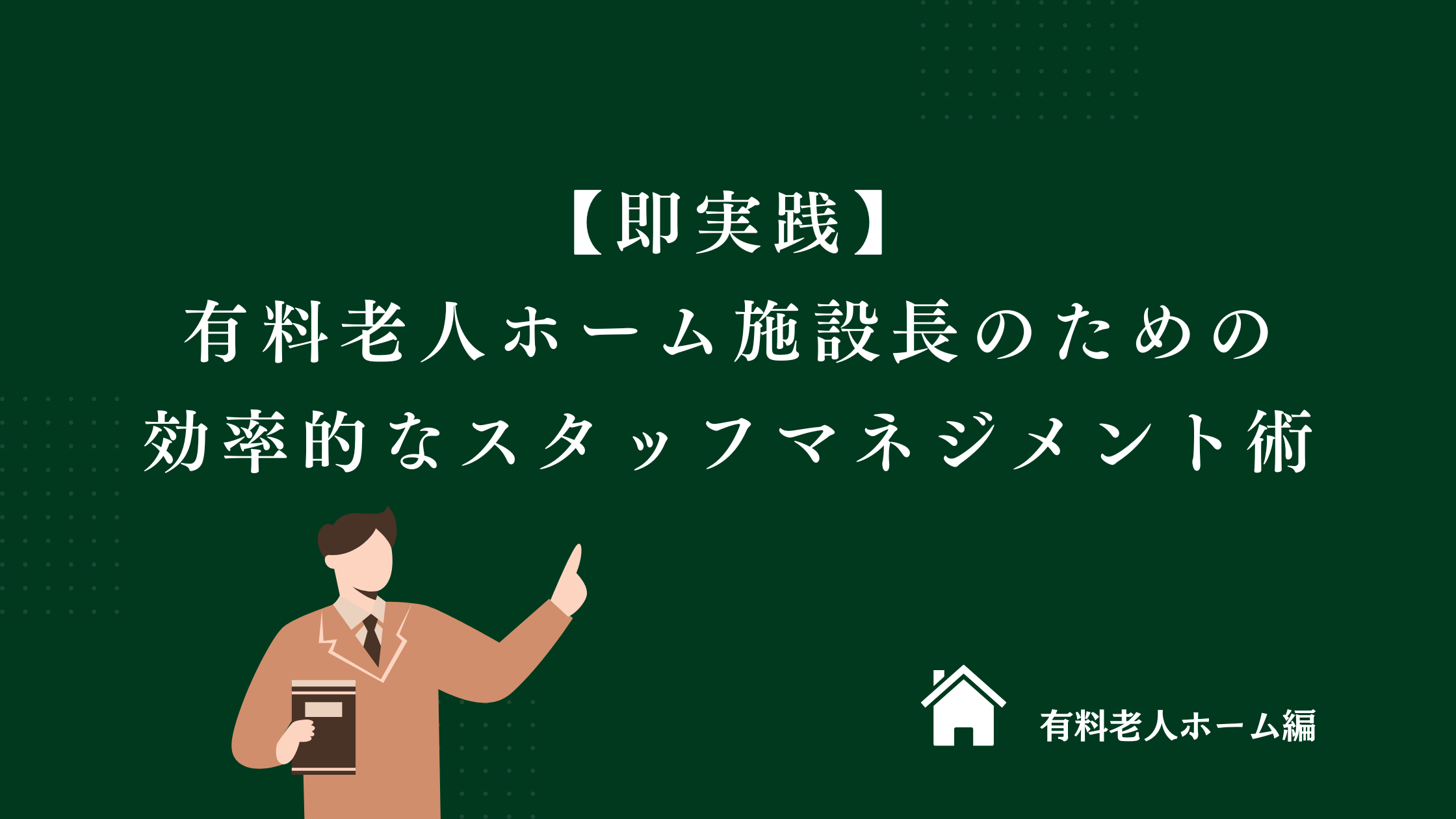 【即実践】
有料老人ホーム施設長のための
効率的なスタッフマネジメント術

有料老人ホーム編